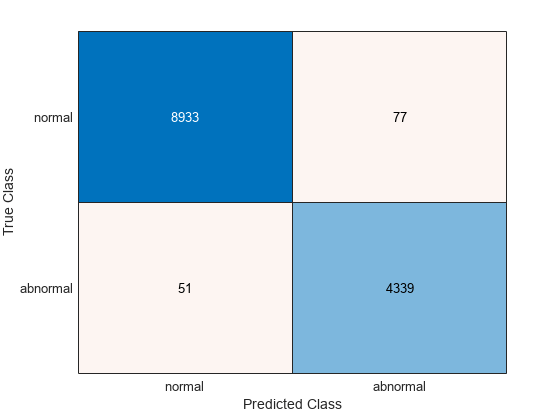 True Class

| | normal | abnormal |
|---|---|---|
| normal | 8933 | 77 |
| abnormal | 51 | 4339 |

Predicted Class